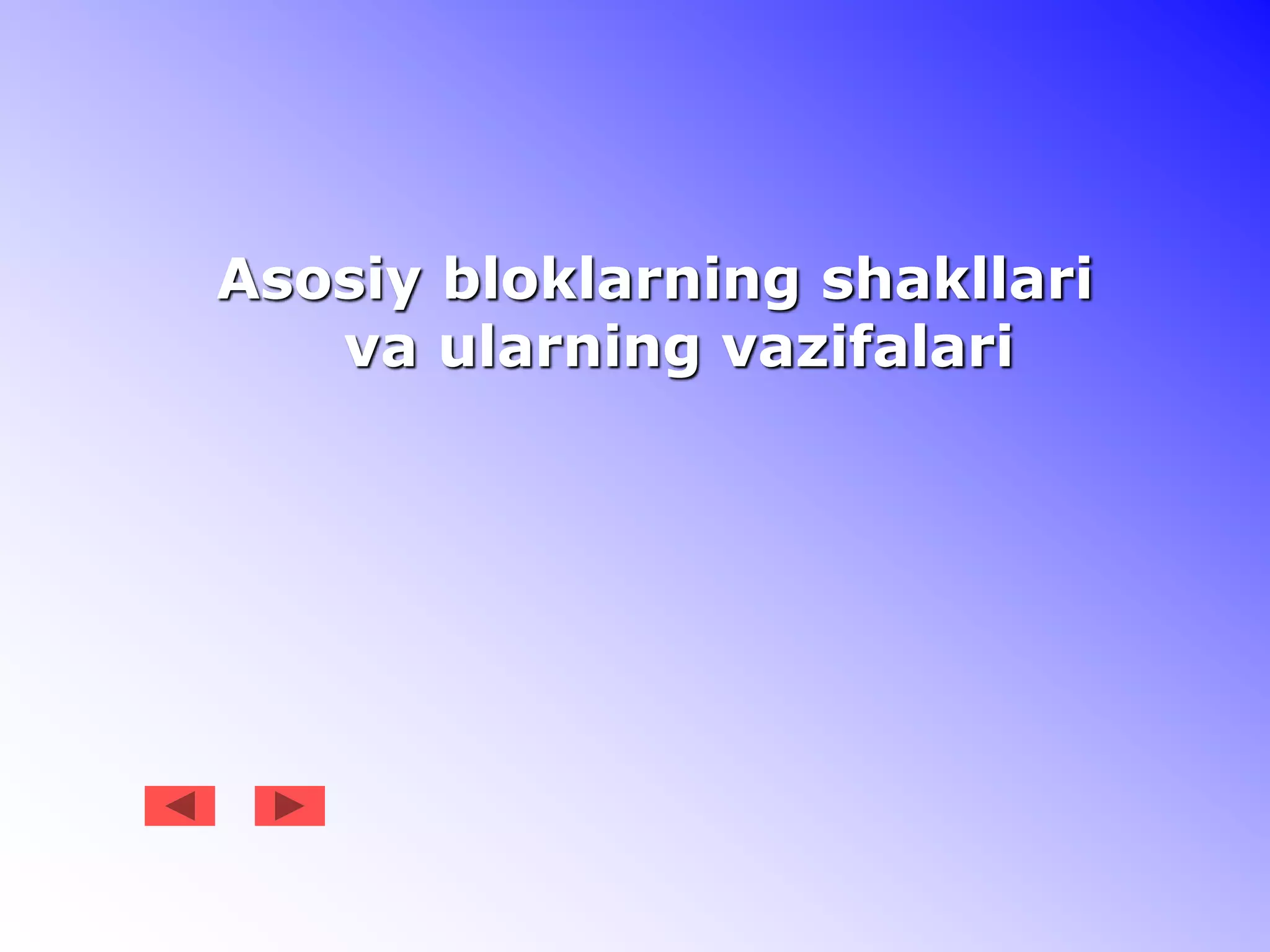 Asosiy bloklarning shakllari va ularning vazifalari